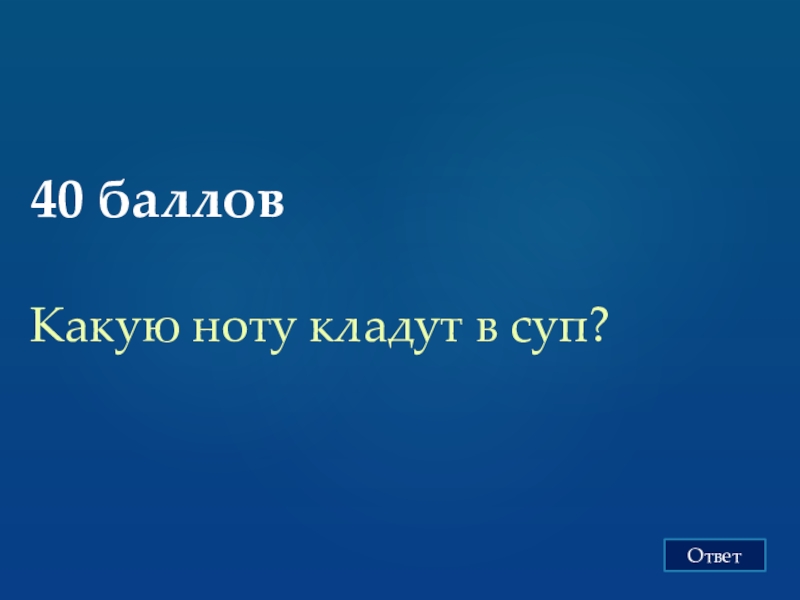 40 баллов

Какую ноту кладут в суп?

Ответ